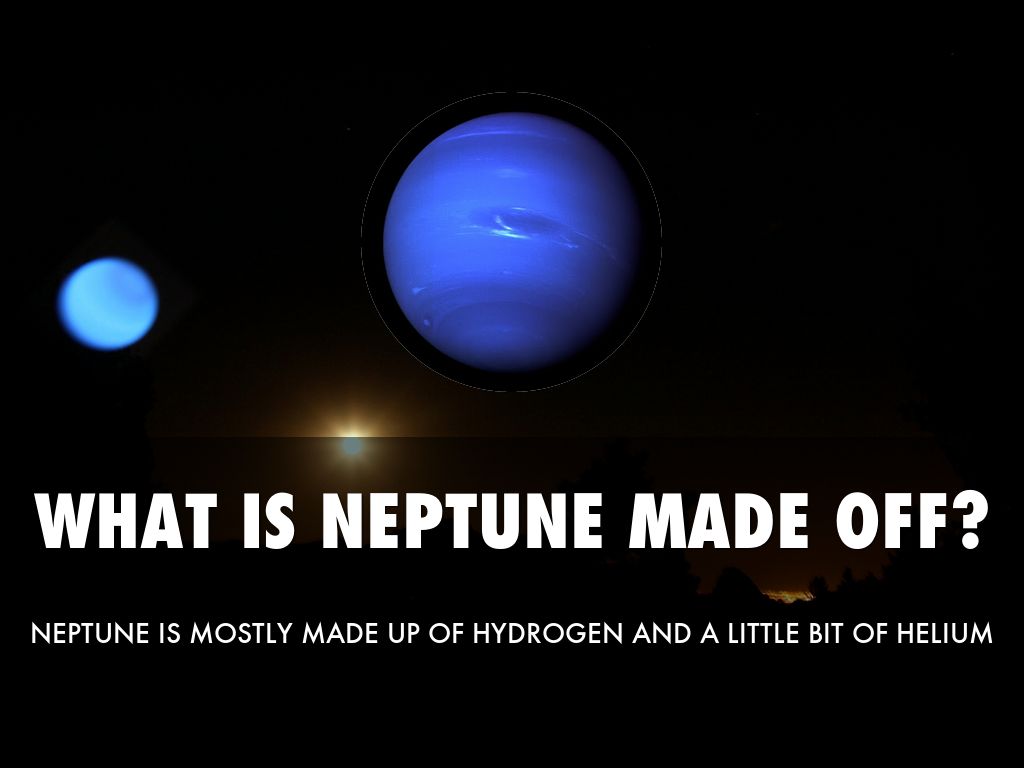 WHAT IS NEPTUNE MADE OFF?

NEPTUNE IS MOSTLY MADE UP OF HYDROGEN AND A LITTLE BIT OF HELIUM